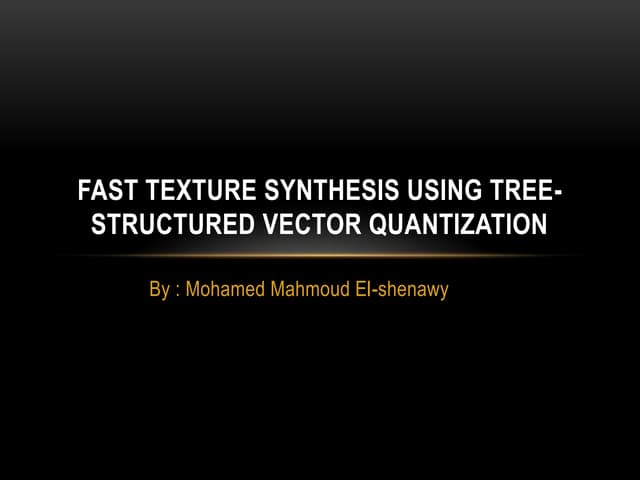 FAST TEXTURE SYNTHESIS USING TREE-STRUCTURED VECTOR QUANTIZATION

By : Mohamed Mahmoud El-shenawy